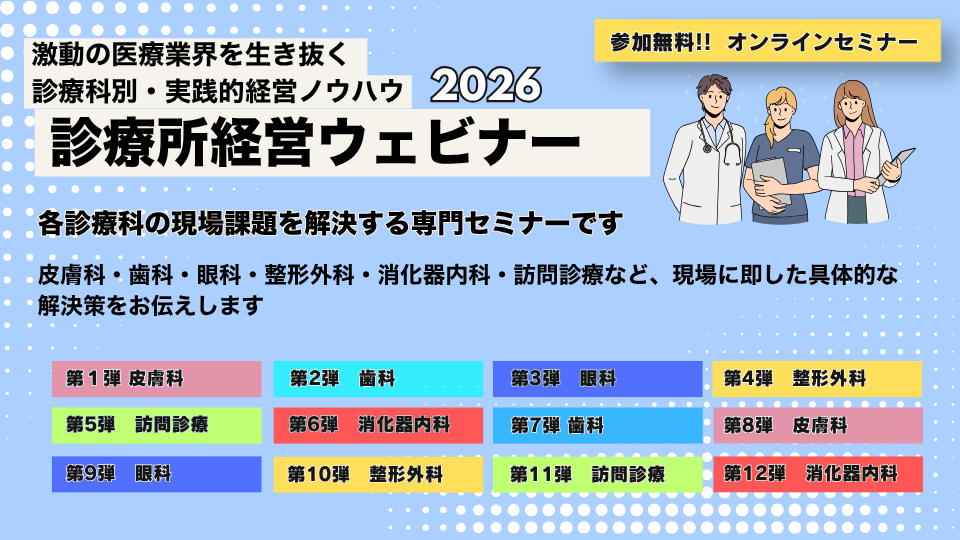 激動の医療業界を生き抜く
診療科別・実践的経営ノウハウ

2026

診療所経営ウェビナー

参加無料!! オンラインセミナー

各診療科の現場課題を解決する専門セミナーです

皮膚科・歯科・眼科・整形外科・消化器内科・訪問診療など、現場に即した具体的な解決策をお伝えします

第１弾 皮膚科
第2弾　歯科
第3弾　眼科
第4弾　整形外科
第5弾　訪問診療
第6弾　消化器内科
第7弾 歯科
第8弾　皮膚科
第9弾　眼科
第10弾　整形外科
第11弾　訪問診療
第12弾　消化器内科